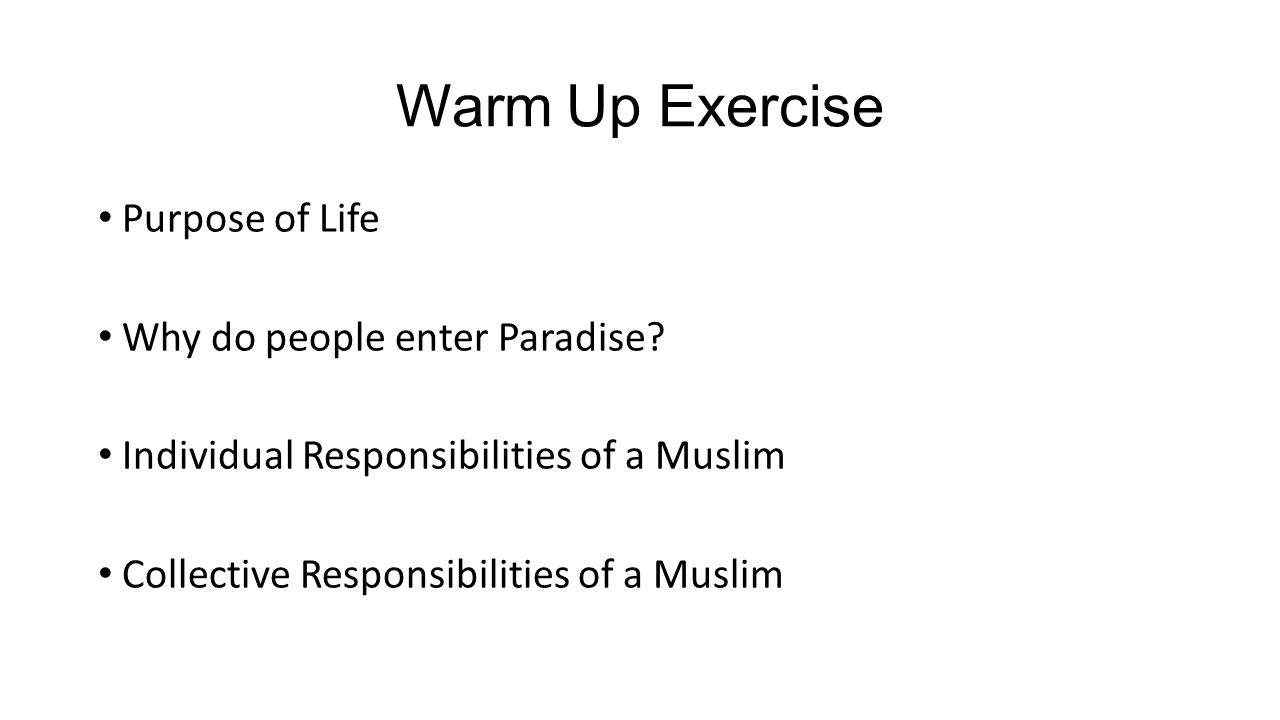 Warm Up Exercise

• Purpose of Life

• Why do people enter Paradise?

• Individual Responsibilities of a Muslim

• Collective Responsibilities of a Muslim